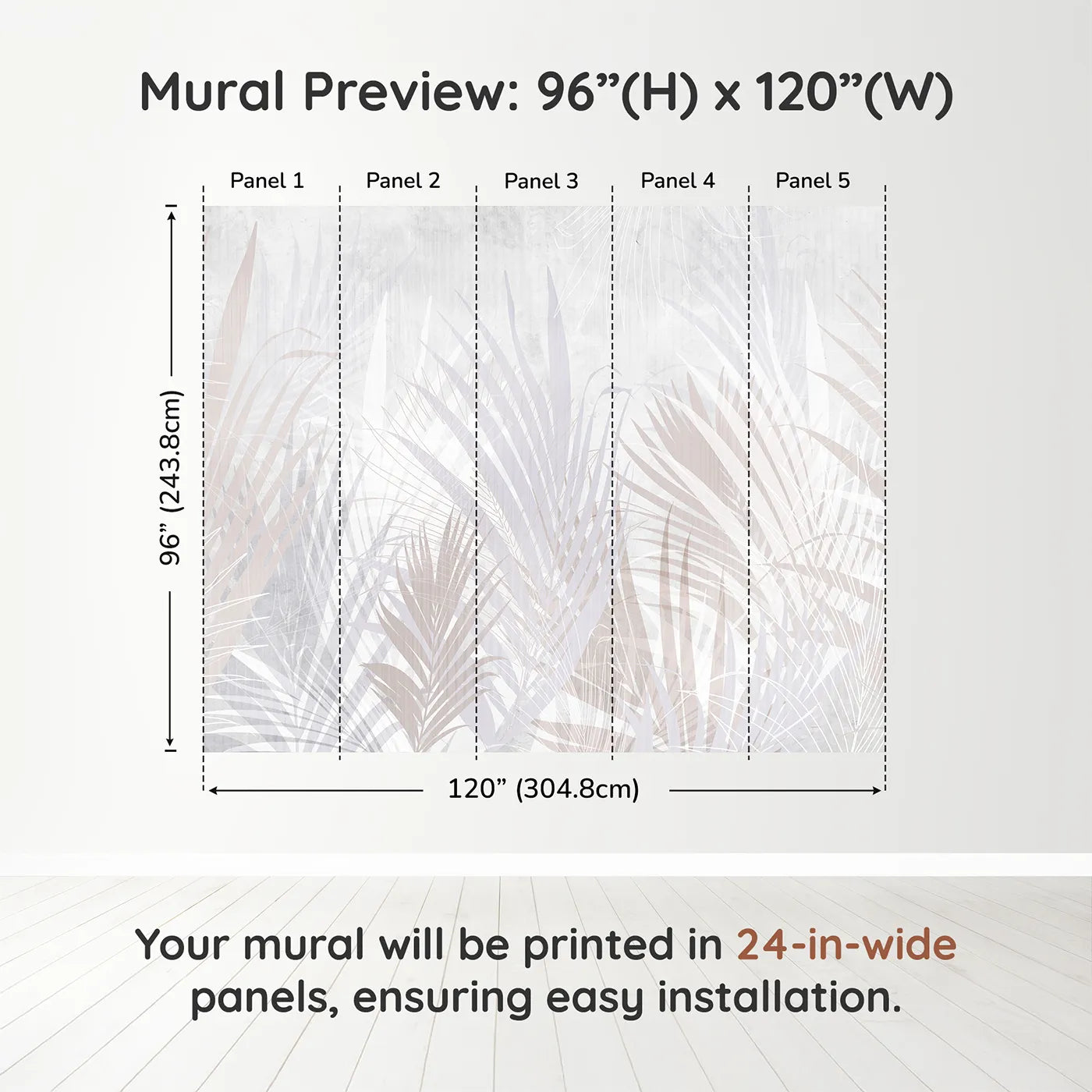 Mural Preview: 96”(H) x 120”(W)

Panel 1
Panel 2
Panel 3
Panel 4
Panel 5

96” (243.8cm)

120” (304.8cm)

Your mural will be printed in 24-in-wide panels, ensuring easy installation.